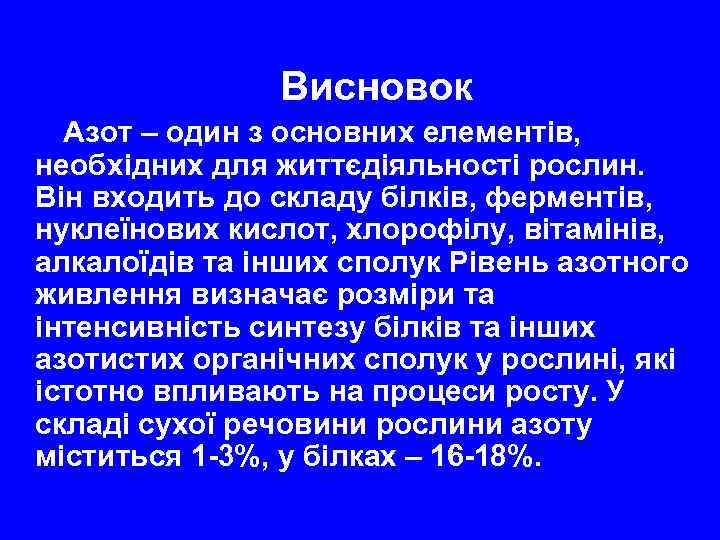 Висновок

Азот – один з основних елементів, необхідних для життєдіяльності рослин. Він входить до складу білків, ферментів, нуклеїнових кислот, хлорофілу, вітамінів, алкалоїдів та інших сполук Рівень азотного живлення визначає розміри та інтенсивність синтезу білків та інших азотистих органічних сполук у рослині, які істотно впливають на процеси росту. У складі сухої речовини рослини азоту міститься 1-3%, у білках – 16-18%.